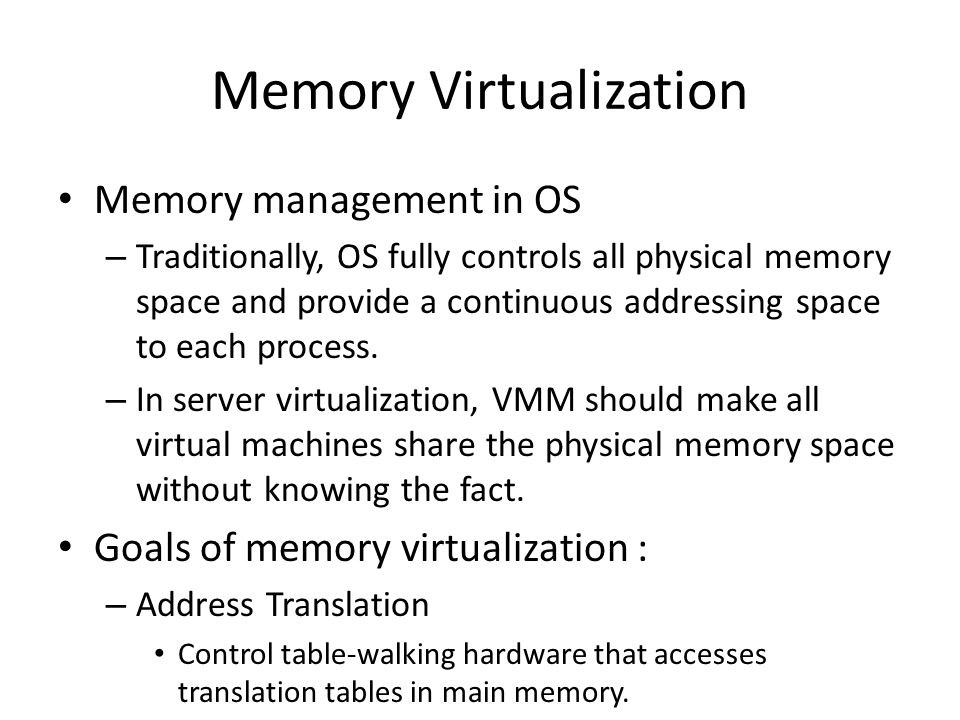 Memory Virtualization

• Memory management in OS
– Traditionally, OS fully controls all physical memory space and provide a continuous addressing space to each process.
– In server virtualization, VMM should make all virtual machines share the physical memory space without knowing the fact.
• Goals of memory virtualization :
– Address Translation
• Control table-walking hardware that accesses translation tables in main memory.